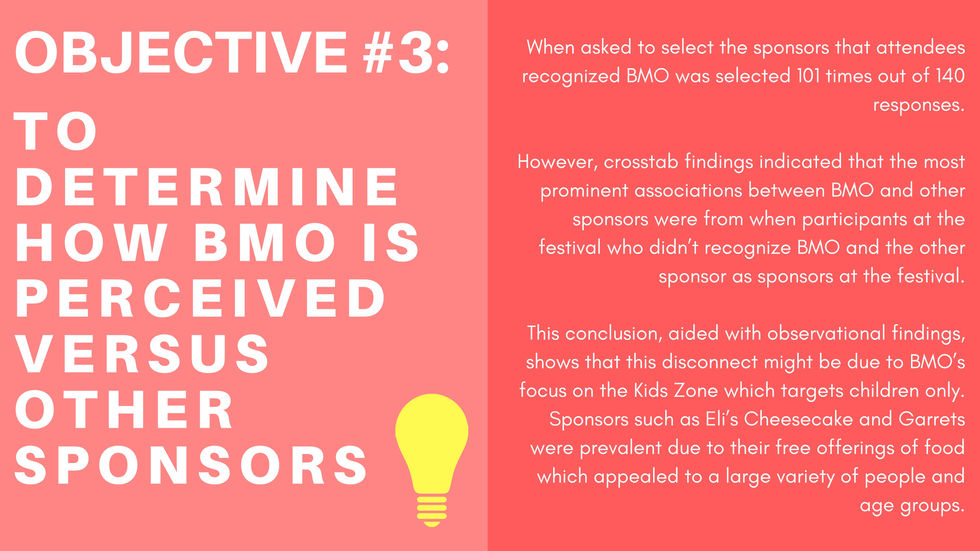 OBJECTIVE #3:

TO DETERMINE HOW BMO IS PERCEIVED VERSUS OTHER SPONSORS

When asked to select the sponsors that attendees recognized BMO was selected 101 times out of 140 responses.

However, crosstab findings indicated that the most prominent associations between BMO and other sponsors were from when participants at the festival who didn't recognize BMO and the other sponsor as sponsors at the festival.

This conclusion, aided with observational findings, shows that this disconnect might be due to BMO's focus on the Kids Zone which targets children only. Sponsors such as Eli's Cheesecake and Garrets were prevalent due to their free offerings of food which appealed to a large variety of people and age groups.